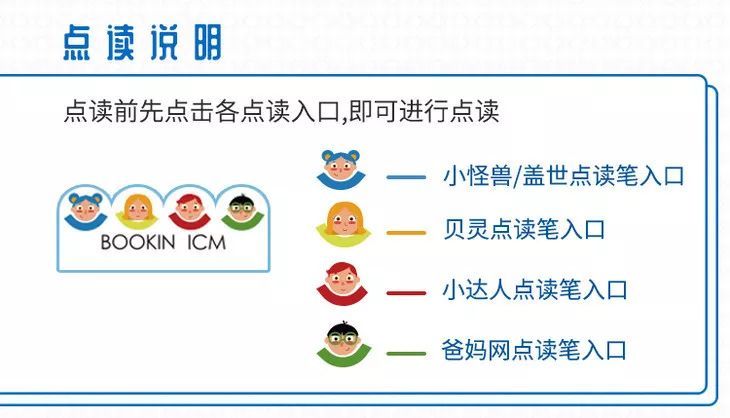 点读说明

点读前先点击各点读入口,即可进行点读

BOOKIN ICM

小怪兽/盖世点读笔入口

贝灵点读笔入口

小达人点读笔入口

爸妈网点读笔入口